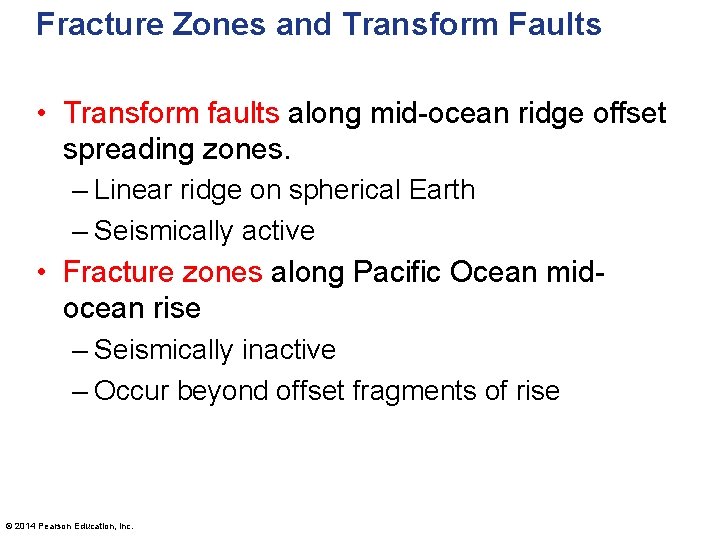 Fracture Zones and Transform Faults

• Transform faults along mid-ocean ridge offset spreading zones.
– Linear ridge on spherical Earth
– Seismically active

• Fracture zones along Pacific Ocean mid-ocean rise
– Seismically inactive
– Occur beyond offset fragments of rise

© 2014 Pearson Education, Inc.